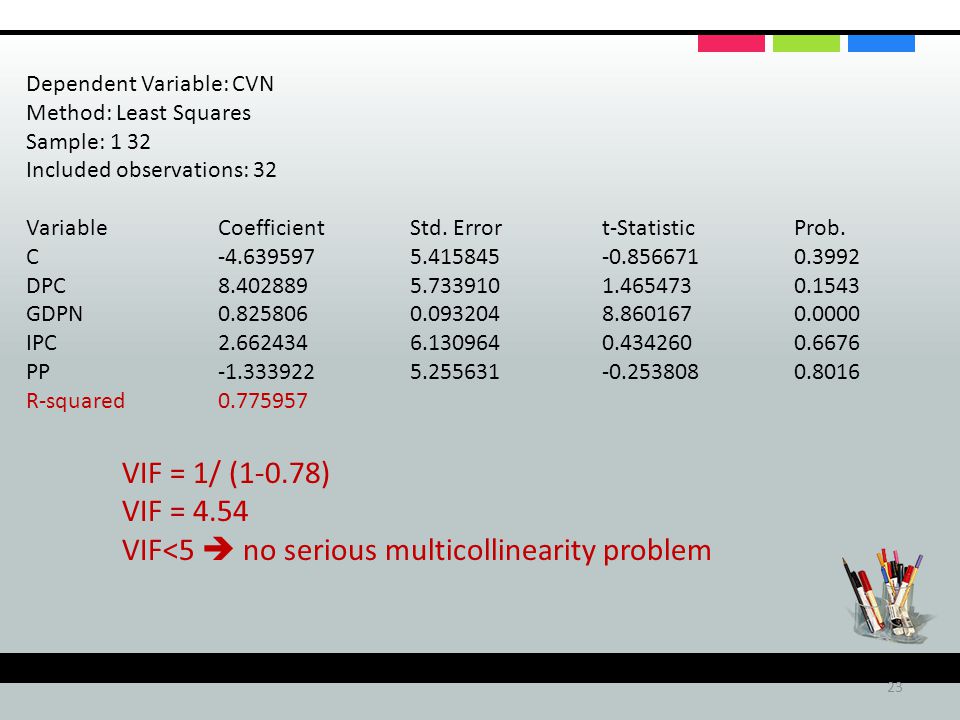 Dependent Variable: CVN
Method: Least Squares
Sample: 1 32
Included observations: 32

| Variable | Coefficient | Std. Error | t-Statistic | Prob. |
|---|---|---|---|---|
| C | -4.639597 | 5.415845 | -0.856671 | 0.3992 |
| DPC | 8.402889 | 5.733910 | 1.465473 | 0.1543 |
| GDPN | 0.825806 | 0.093204 | 8.860167 | 0.0000 |
| IPC | 2.662434 | 6.130964 | 0.434260 | 0.6676 |
| PP | -1.333922 | 5.255631 | -0.253808 | 0.8016 |
| R-squared | 0.775957 | | | |

VIF = 1/ (1-0.78)
VIF = 4.54
VIF<5 ➔ no serious multicollinearity problem

23